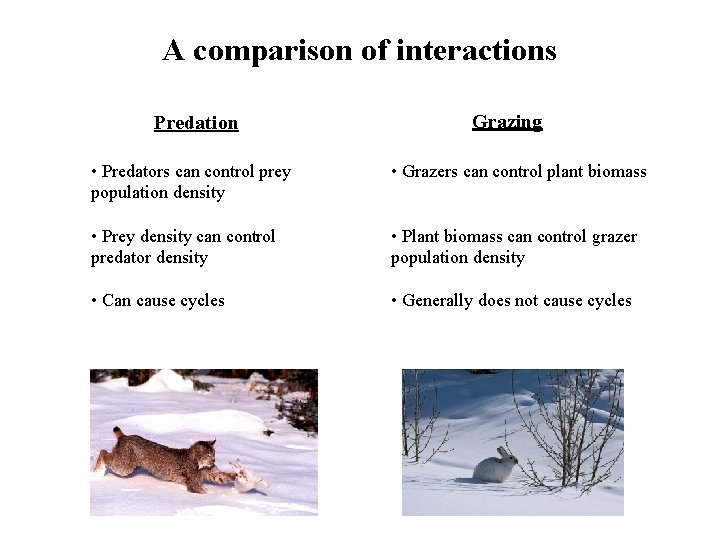 A comparison of interactions

Predation

• Predators can control prey population density

• Prey density can control predator density

• Can cause cycles

Grazing

• Grazers can control plant biomass

• Plant biomass can control grazer population density

• Generally does not cause cycles